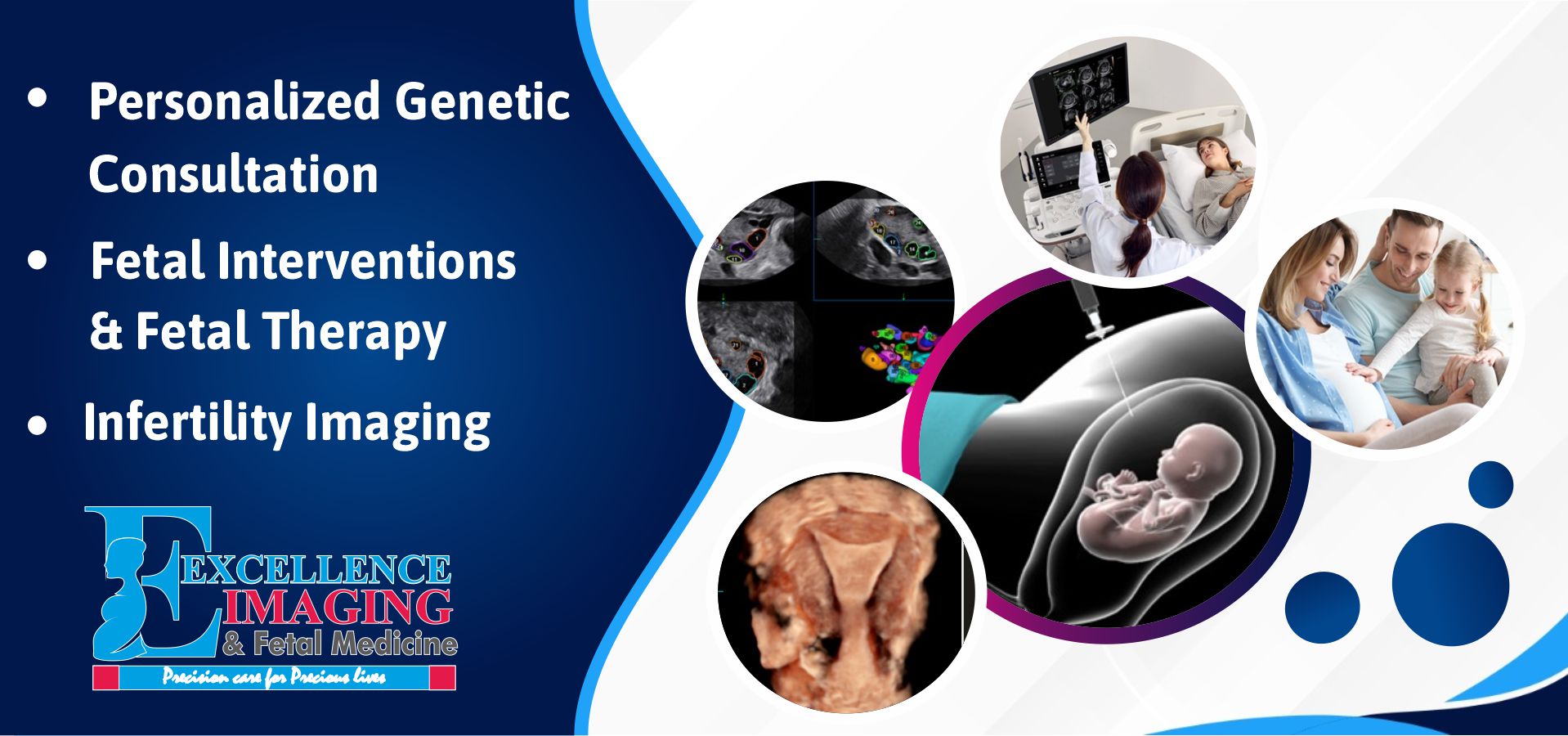 • Personalized Genetic Consultation

• Fetal Interventions & Fetal Therapy

• Infertility Imaging

EXCELLENCE IMAGING & Fetal Medicine

Precision care for Precious lives